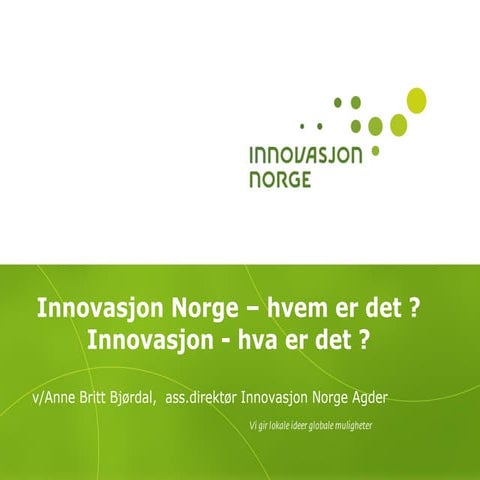 INNOVASJON
NORGE

Innovasjon Norge – hvem er det ?
Innovasjon - hva er det ?

v/Anne Britt Bjørdal, ass.direktør Innovasjon Norge Agder

Vi gir lokale ideer globale muligheter